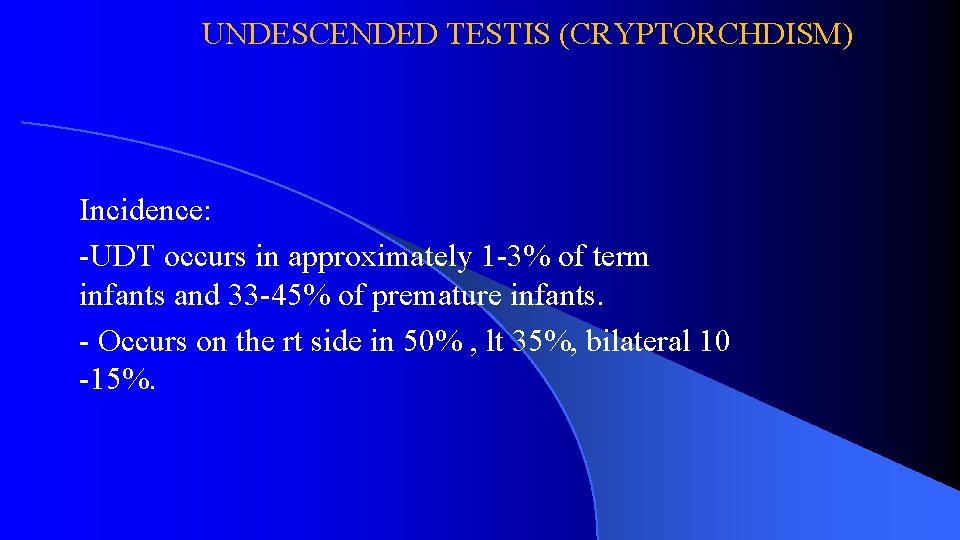 UNDESCENDED TESTIS (CRYPTORCHDISM)

Incidence:
-UDT occurs in approximately 1-3% of term infants and 33-45% of premature infants.
- Occurs on the rt side in 50% , lt 35%, bilateral 10 -15%.